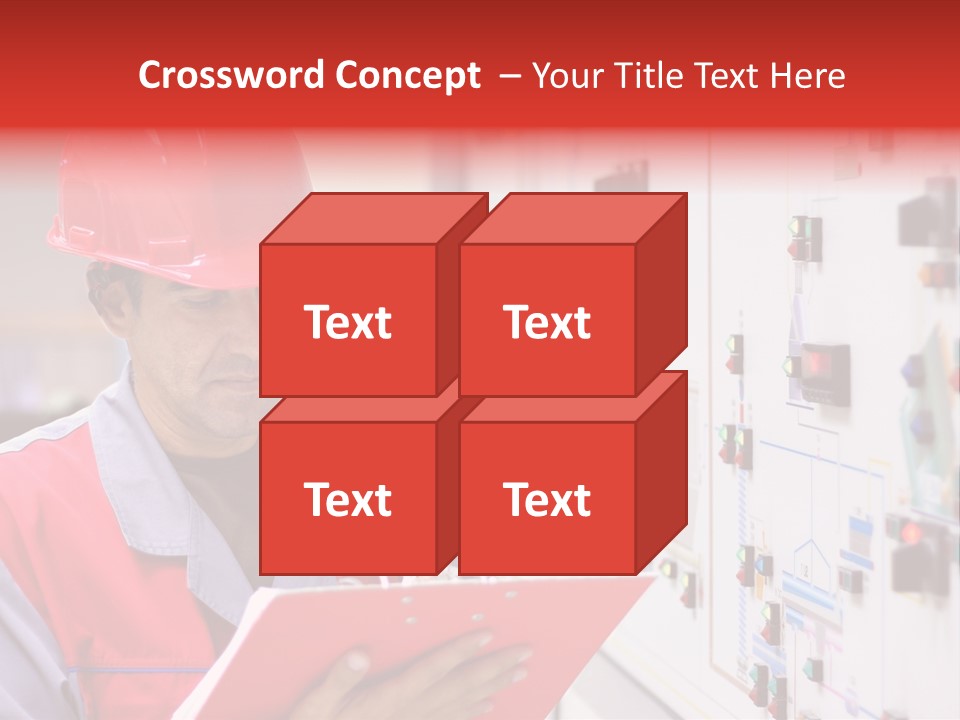 Crossword Concept – Your Title Text Here

Text

Text

Text

Text